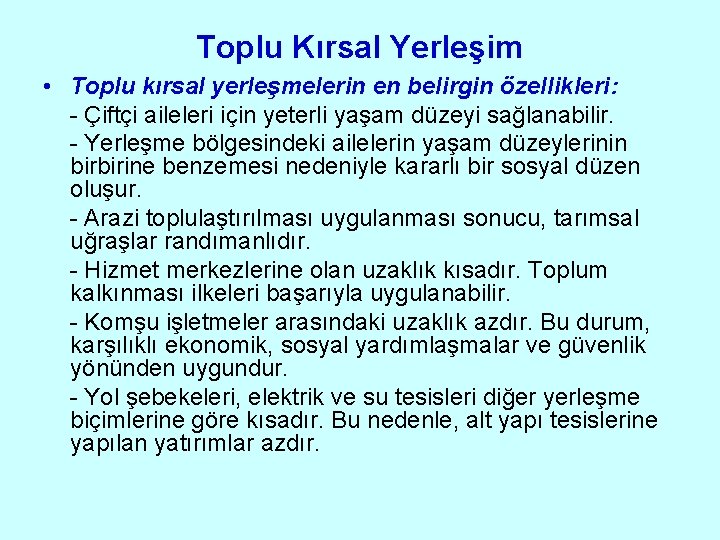 Toplu Kırsal Yerleşim

• Toplu kırsal yerleşmelerin en belirgin özellikleri:

- Çiftçi aileleri için yeterli yaşam düzeyi sağlanabilir.

- Yerleşme bölgesindeki ailelerin yaşam düzeylerinin birbirine benzemesi nedeniyle kararlı bir sosyal düzen oluşur.

- Arazi toplulaştırılması uygulanması sonucu, tarımsal uğraşlar randımanlıdır.

- Hizmet merkezlerine olan uzaklık kısadır. Toplum kalkınması ilkeleri başarıyla uygulanabilir.

- Komşu işletmeler arasındaki uzaklık azdır. Bu durum, karşılıklı ekonomik, sosyal yardımlaşmalar ve güvenlik yönünden uygundur.

- Yol şebekeleri, elektrik ve su tesisleri diğer yerleşme biçimlerine göre kısadır. Bu nedenle, alt yapı tesislerine yapılan yatırımlar azdır.